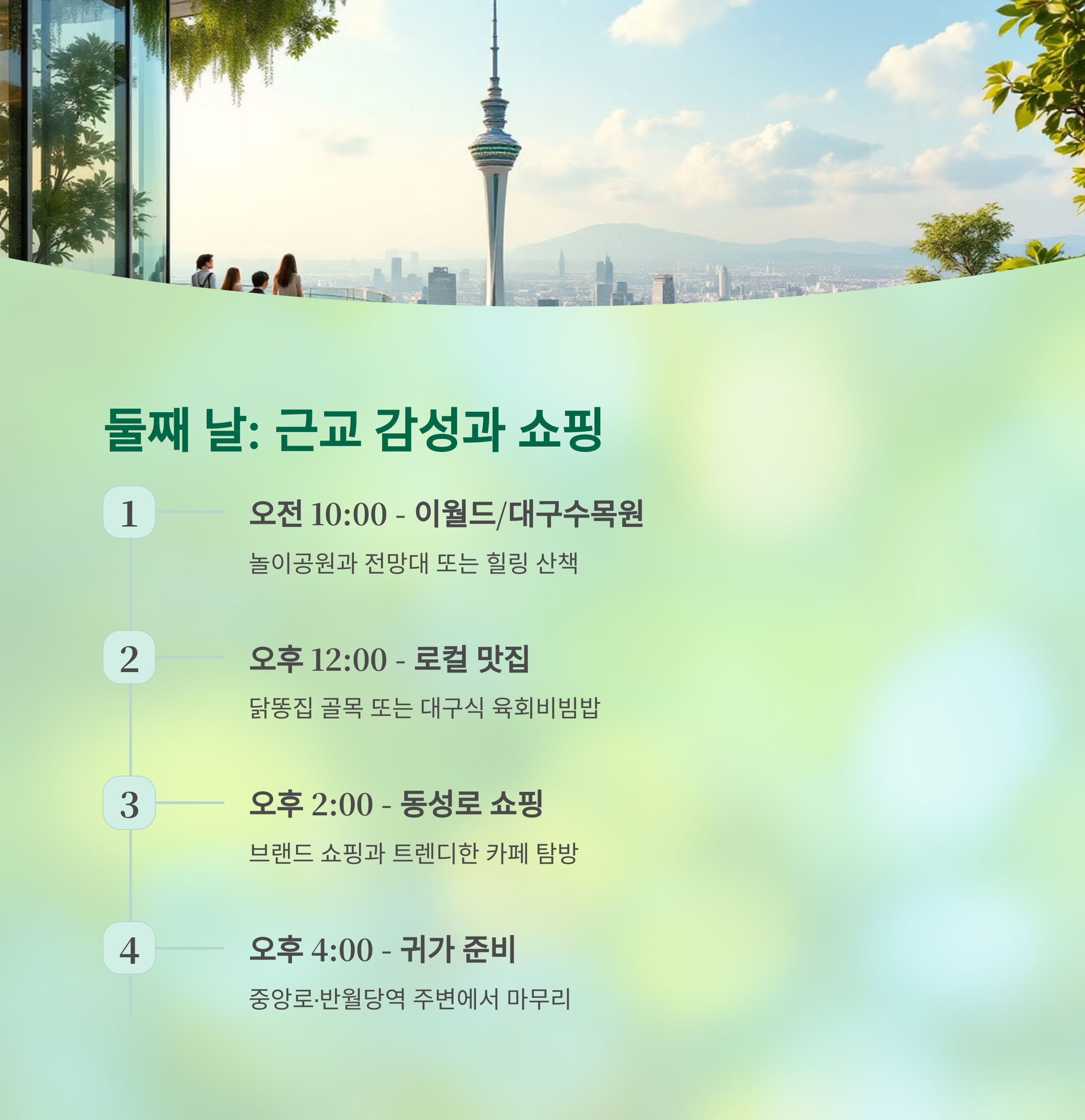 둘째 날: 근교 감성과 쇼핑

1

오전 10:00 - 이월드/대구수목원

놀이공원과 전망대 또는 힐링 산책

2

오후 12:00 - 로컬 맛집

닭똥집 골목 또는 대구식 육회비빔밥

3

오후 2:00 - 동성로 쇼핑

브랜드 쇼핑과 트렌디한 카페 탐방

4

오후 4:00 - 귀가 준비

중앙로·반월당역 주변에서 마무리